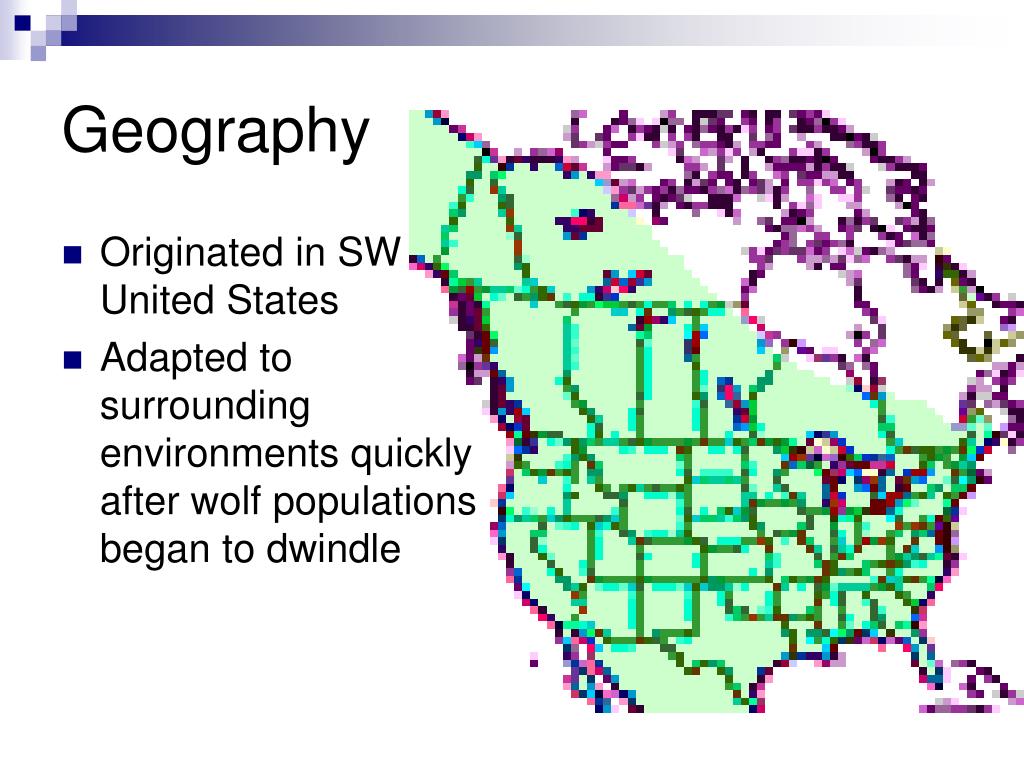 Geography

Originated in SW United States

Adapted to surrounding environments quickly after wolf populations began to dwindle